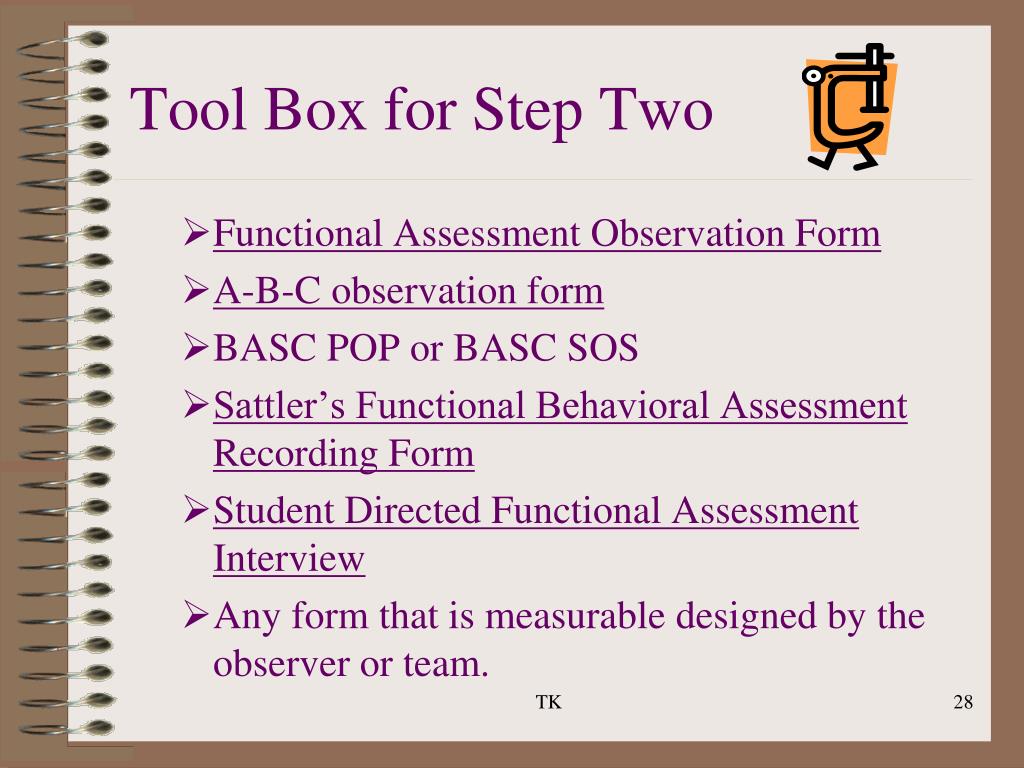 Tool Box for Step Two

➢Functional Assessment Observation Form
➢A-B-C observation form
➢BASC POP or BASC SOS
➢Sattler’s Functional Behavioral Assessment Recording Form
➢Student Directed Functional Assessment Interview
➢Any form that is measurable designed by the observer or team.

TK

28